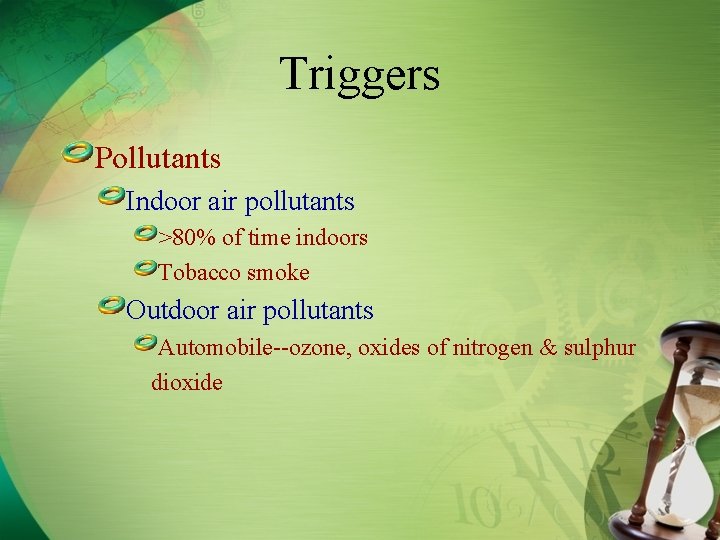 Triggers

Pollutants

Indoor air pollutants

>80% of time indoors

Tobacco smoke

Outdoor air pollutants

Automobile--ozone, oxides of nitrogen & sulphur dioxide